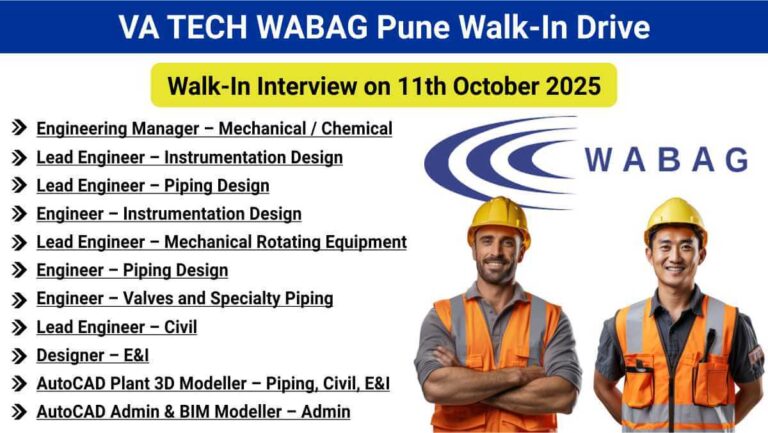 VA TECH WABAG Pune Walk-In Drive

Walk-In Interview on 11th October 2025

Engineering Manager – Mechanical / Chemical
Lead Engineer – Instrumentation Design
Lead Engineer – Piping Design
Engineer – Instrumentation Design
Lead Engineer – Mechanical Rotating Equipment
Engineer – Piping Design
Engineer – Valves and Specialty Piping
Lead Engineer – Civil
Designer – E&I
AutoCAD Plant 3D Modeller – Piping, Civil, E&I
AutoCAD Admin & BIM Modeller – Admin

WABAG